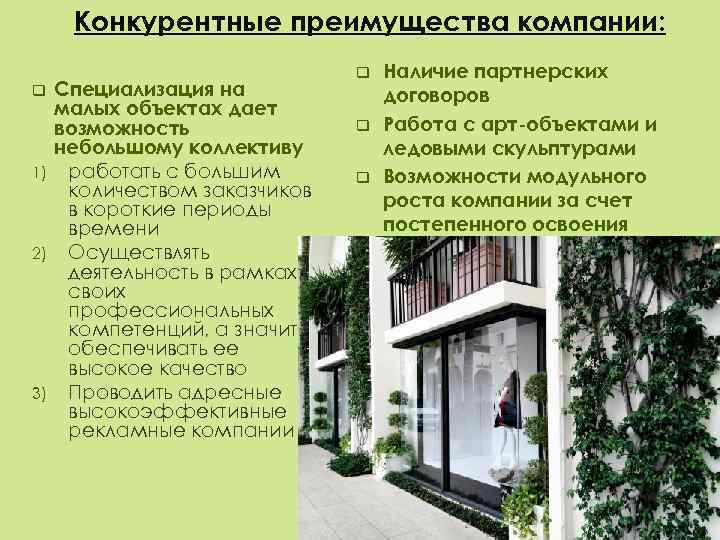 Конкурентные преимущества компании:

❑ Специализация на малых объектах дает возможность небольшому коллективу

1) работать с большим количеством заказчиков в короткие периоды времени

2) Осуществлять деятельность в рамках своих профессиональных компетенций, а значит обеспечивать ее высокое качество

3) Проводить адресные высокоэффективные рекламные компании

❑ Наличие партнерских договоров

❑ Работа с арт-объектами и ледовыми скульптурами

❑ Возможности модульного роста компании за счет постепенного освоения